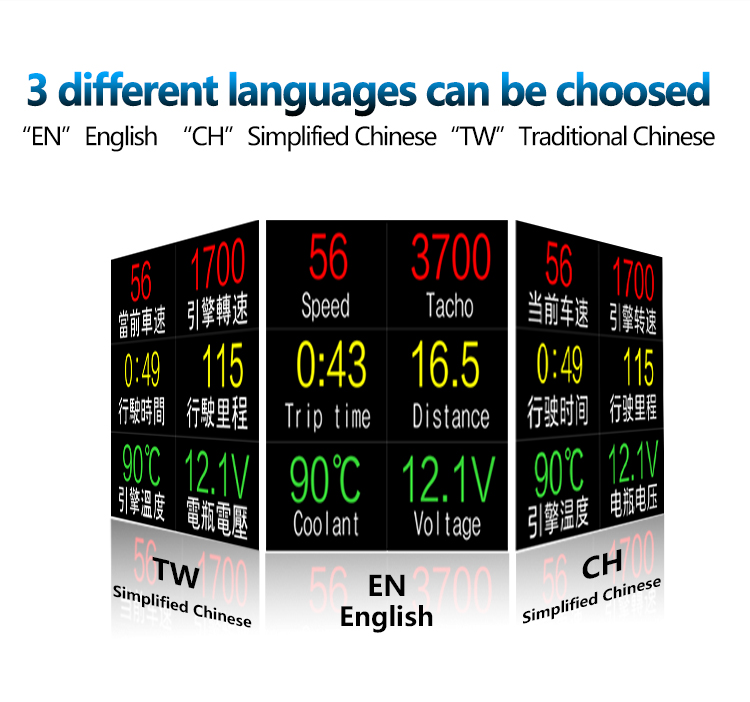 3 different languages can be choosed

"EN" English "CH" Simplified Chinese "TW" Traditional Chinese

56
當前車速

1700
引擎轉速

0:49
行駛時間

115
行駛里程

90℃
引擎溫度

12.1V
電瓶電壓

TW
Simplified Chinese

56
Speed

3700
Tacho

0:43
Trip time

16.5
Distance

90℃
Coolant

12.1V
Voltage

EN
English

56
当前车速

1700
引擎转速

0:49
行驶时间

115
行驶里程

90℃
引擎温度

12.1V
电瓶电压

CH
Simplified Chinese